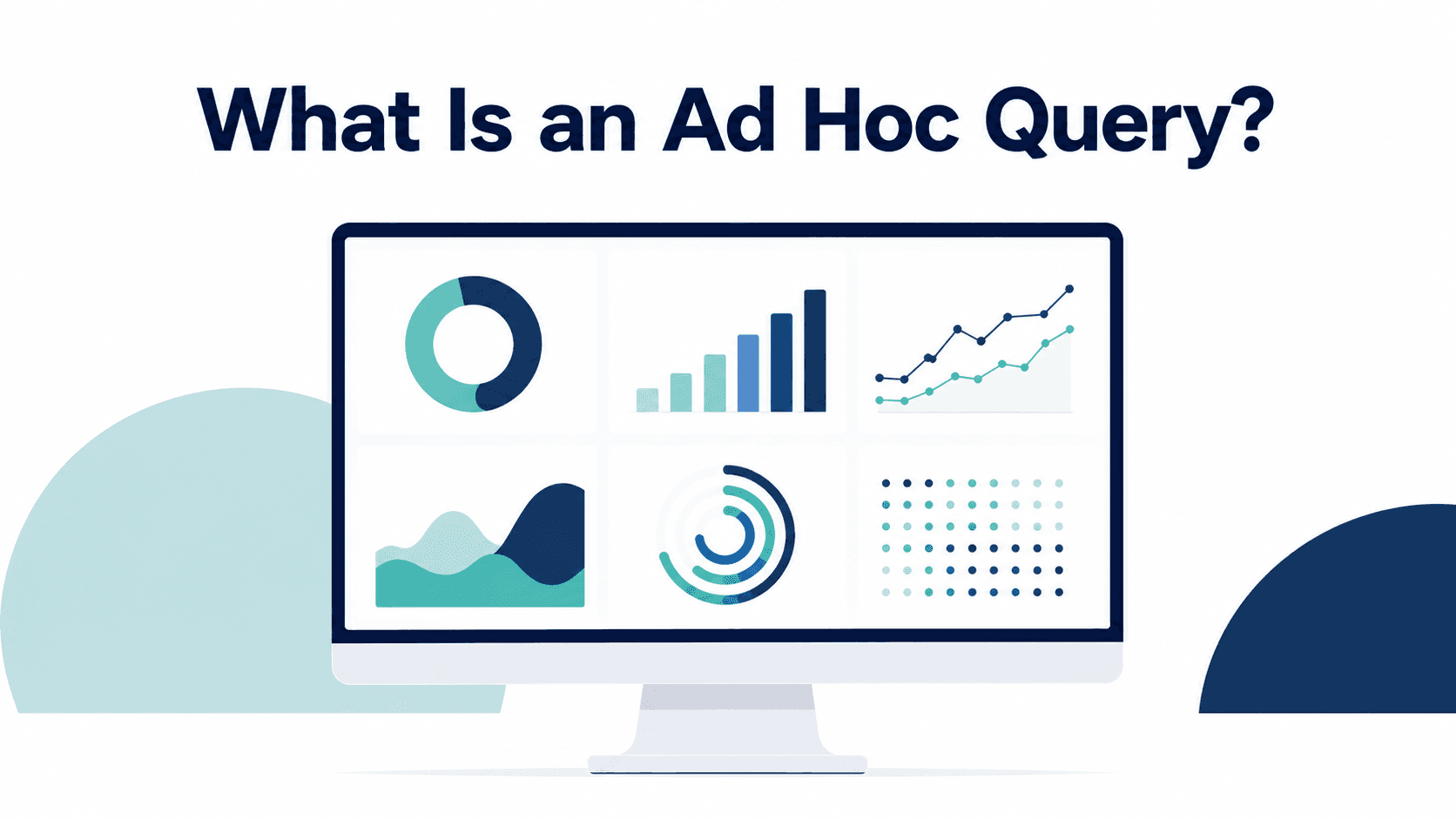 What Is an Ad Hoc Query?